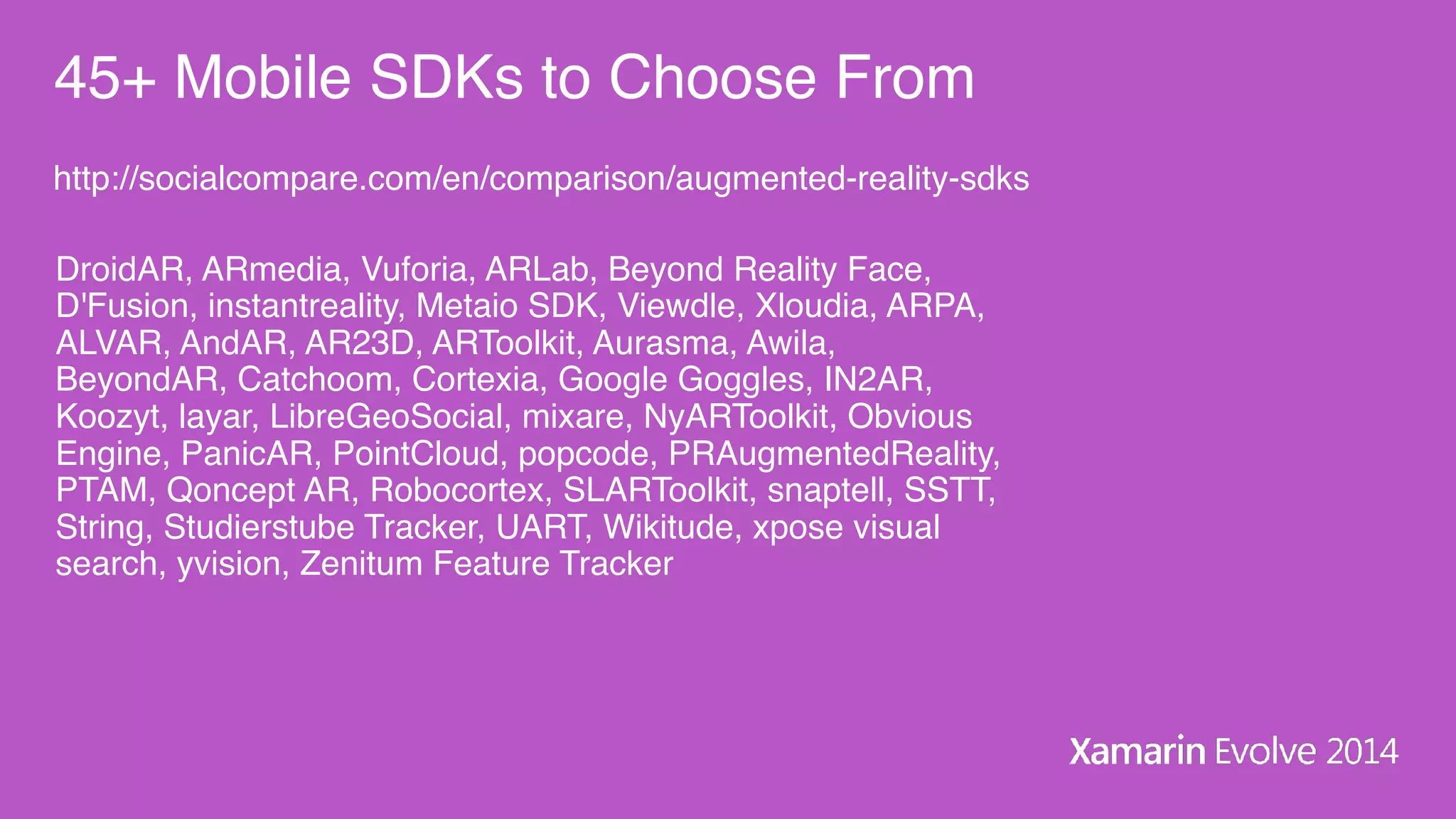 45+ Mobile SDKs to Choose From

http://socialcompare.com/en/comparison/augmented-reality-sdks

DroidAR, ARmedia, Vuforia, ARLab, Beyond Reality Face, D'Fusion, instantreality, Metaio SDK, Viewdle, Xloudia, ARPA, ALVAR, AndAR, AR23D, ARToolkit, Aurasma, Awila, BeyondAR, Catchoom, Cortexia, Google Goggles, IN2AR, Koozyt, layar, LibreGeoSocial, mixare, NyARToolkit, Obvious Engine, PanicAR, PointCloud, popcode, PRAugmentedReality, PTAM, Qoncept AR, Robocortex, SLARToolkit, snaptell, SSTT, String, Studierstube Tracker, UART, Wikitude, xpose visual search, yvision, Zenitum Feature Tracker

Xamarin Evolve 2014